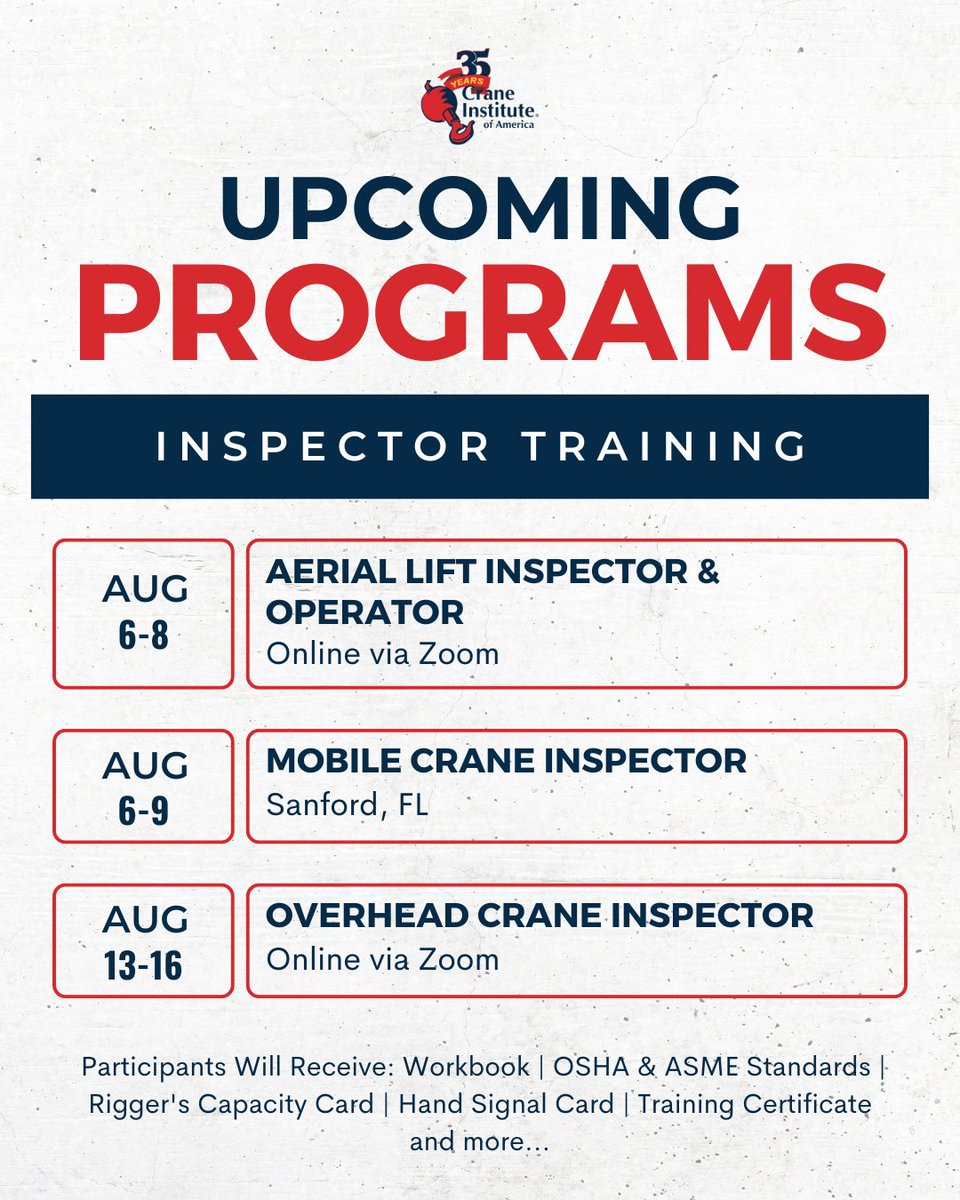 35 YEARS
Crane Institute of America

UPCOMING
PROGRAMS

INSPECTOR TRAINING

AUG
6-8

AERIAL LIFT INSPECTOR & OPERATOR
Online via Zoom

AUG
6-9

MOBILE CRANE INSPECTOR
Sanford, FL

AUG
13-16

OVERHEAD CRANE INSPECTOR
Online via Zoom

Participants Will Receive: Workbook | OSHA & ASME Standards | Rigger's Capacity Card | Hand Signal Card | Training Certificate and more...